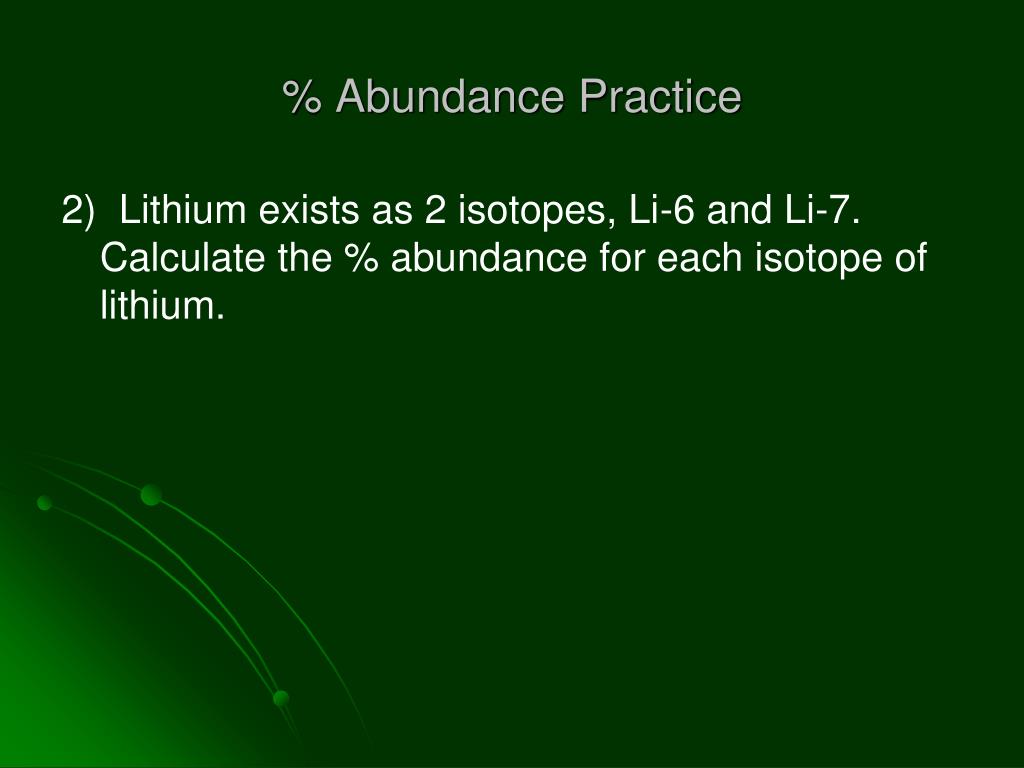 % Abundance Practice

2) Lithium exists as 2 isotopes, Li-6 and Li-7. Calculate the % abundance for each isotope of lithium.